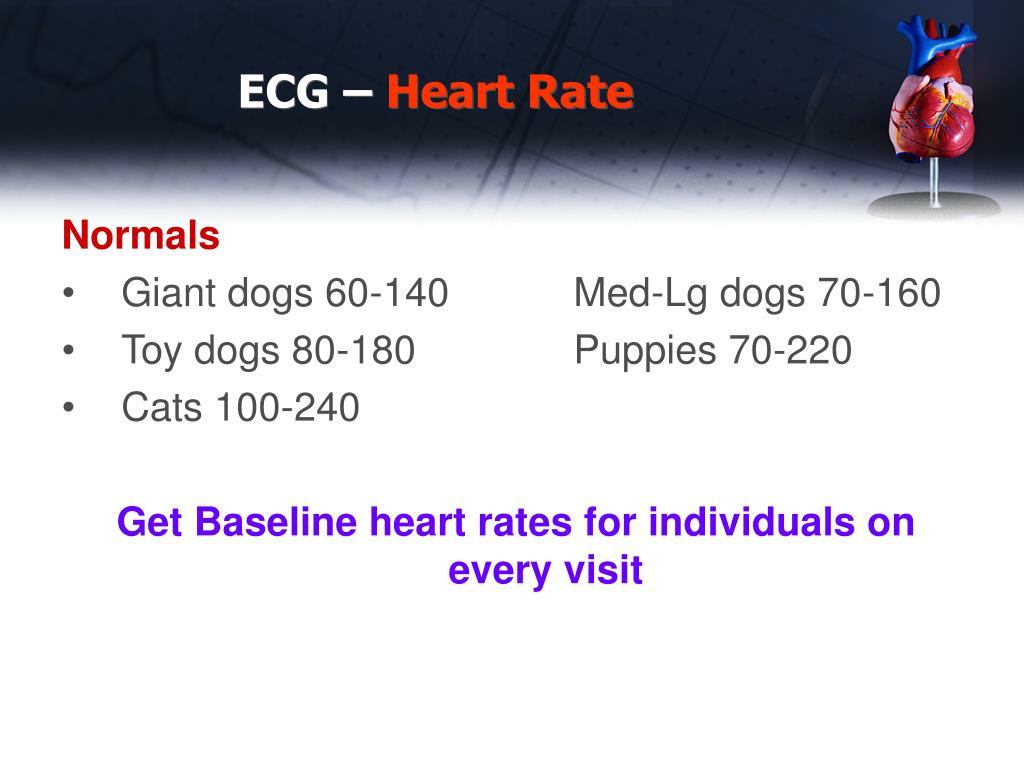 ECG – Heart Rate

Normals
• Giant dogs 60-140 Med-Lg dogs 70-160
• Toy dogs 80-180 Puppies 70-220
• Cats 100-240

Get Baseline heart rates for individuals on every visit